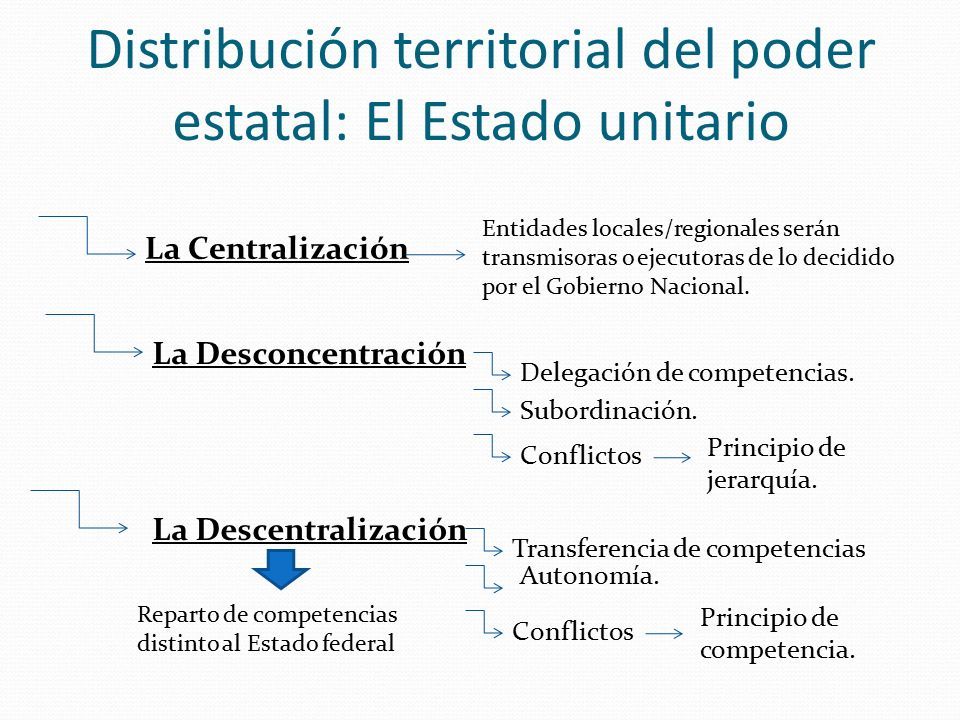 Distribución territorial del poder estatal: El Estado unitario

La Centralización

Entidades locales/regionales serán transmisoras o ejecutoras de lo decidido por el Gobierno Nacional.

La Desconcentración

Delegación de competencias.

Subordinación.

Conflictos

Principio de jerarquía.

La Descentralización

Transferencia de competencias

Autonomía.

Conflictos

Principio de competencia.

Reparto de competencias distinto al Estado federal